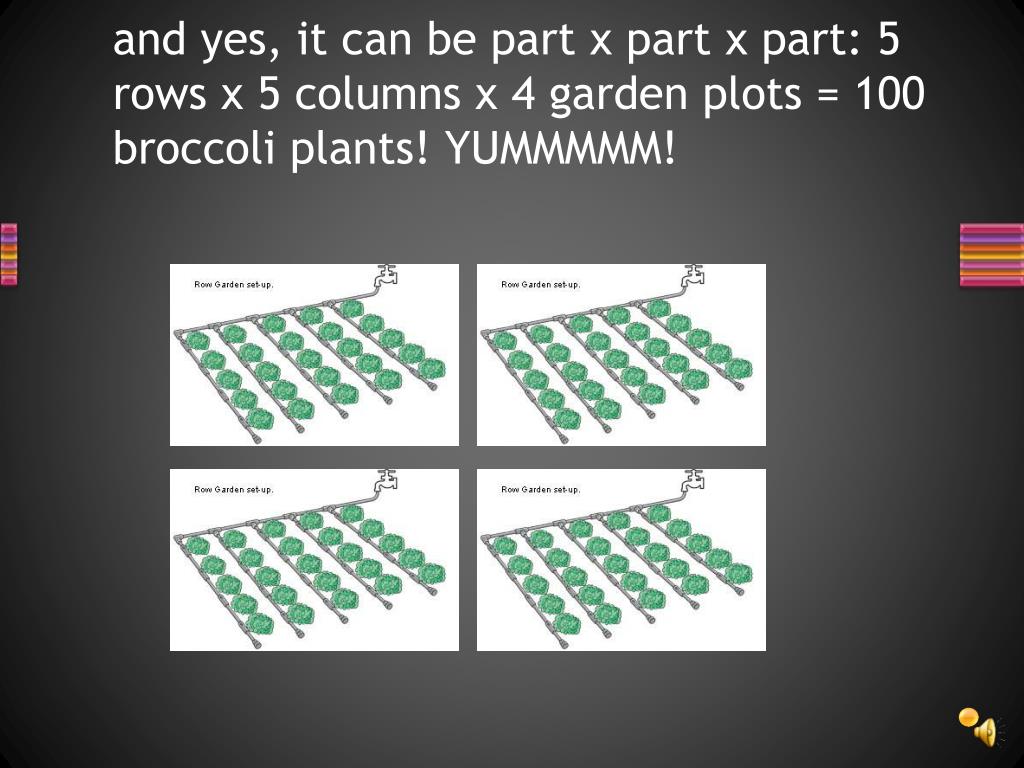 and yes, it can be part x part x part: 5 rows x 5 columns x 4 garden plots = 100 broccoli plants! YUMMMMM!

Row Garden set-up.

Row Garden set-up.

Row Garden set-up.

Row Garden set-up.